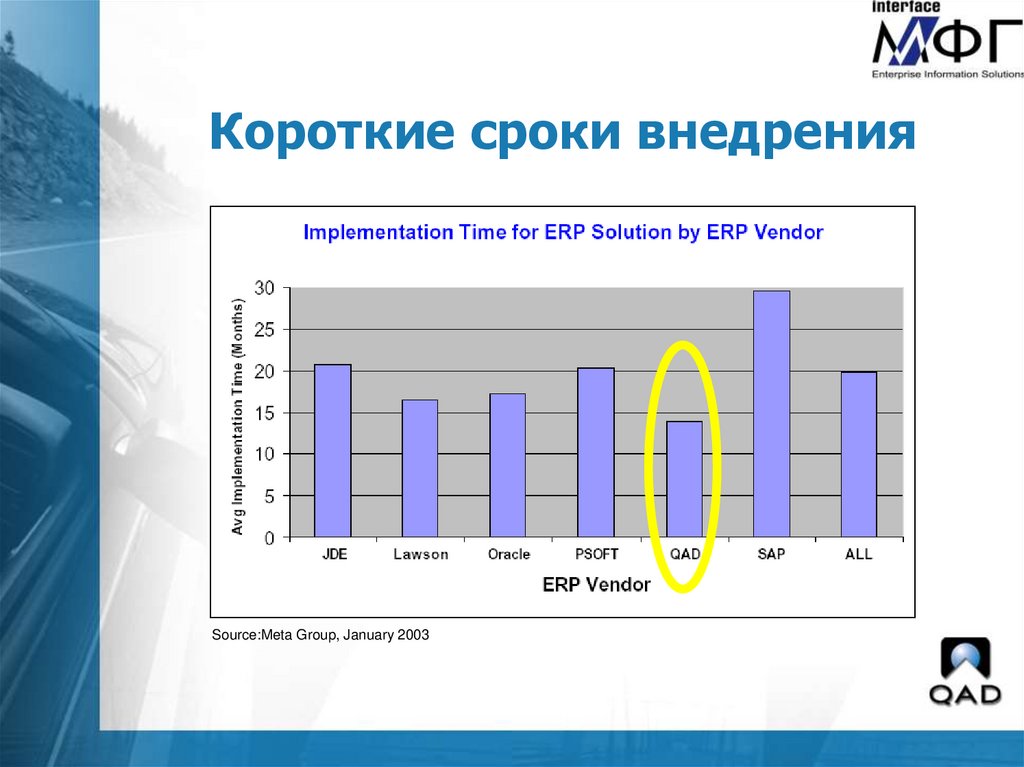 interface
МФГ
Enterprise Information Solutions

Короткие сроки внедрения

Implementation Time for ERP Solution by ERP Vendor

Avg Implementation Time (Months)

30
25
20
15
10
5
0

JDE
Lawson
Oracle
PSOFT
QAD
SAP
ALL

ERP Vendor

Source:Meta Group, January 2003

QAD